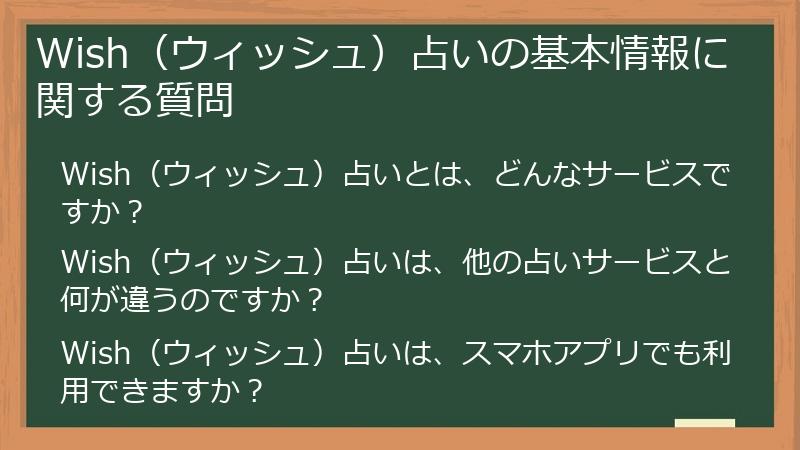 Wish（ウィッシュ）占いの基本情報に関する質問

Wish（ウィッシュ）占いとは、どんなサービスですか？

Wish（ウィッシュ）占いは、他の占いサービスと何が違うのですか？

Wish（ウィッシュ）占いは、スマホアプリでも利用できますか？